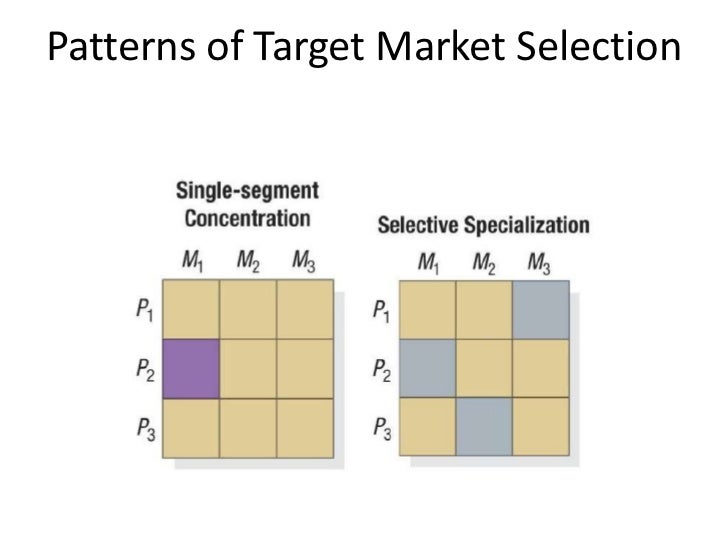 Patterns of Target Market Selection

Single-segment Concentration

$M_1$ $M_2$ $M_3$

$P_1$

$P_2$

$P_3$

Selective Specialization

$M_1$ $M_2$ $M_3$

$P_1$

$P_2$

$P_3$